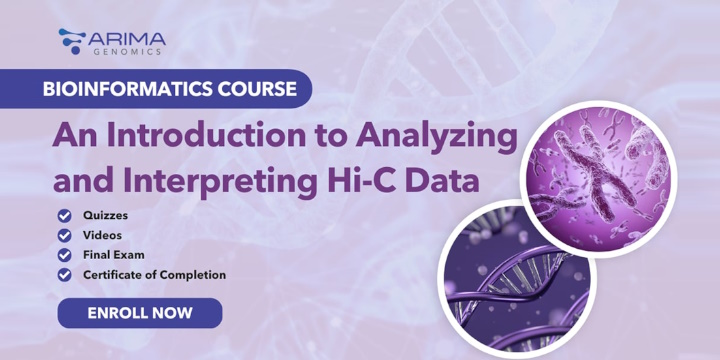 ARIMA
GENOMICS

BIOINFORMATICS COURSE

An Introduction to Analyzing and Interpreting Hi-C Data

Quizzes
Videos
Final Exam
Certificate of Completion

ENROLL NOW